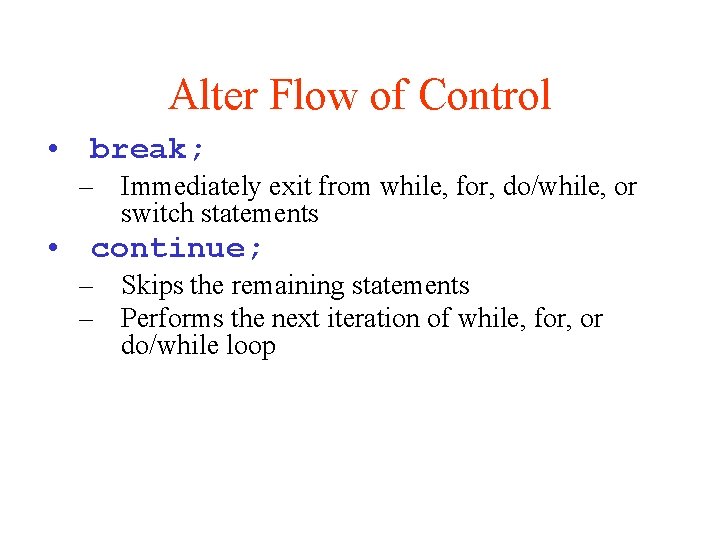 Alter Flow of Control

• break;
– Immediately exit from while, for, do/while, or switch statements

• continue;
– Skips the remaining statements
– Performs the next iteration of while, for, or do/while loop